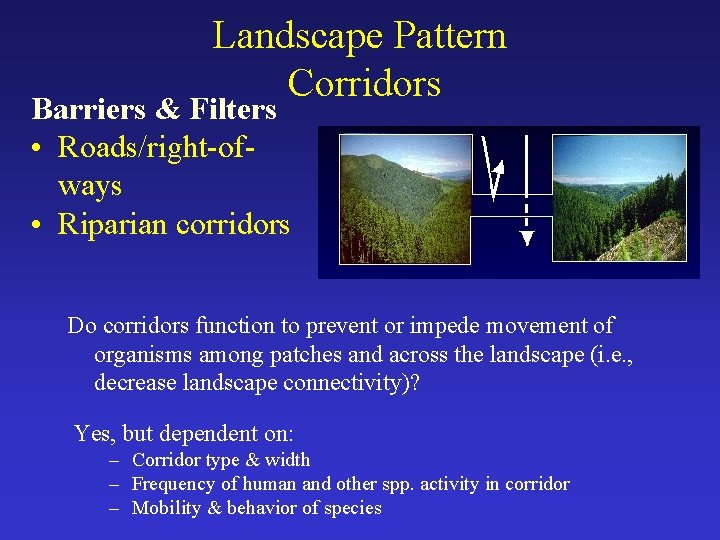 Landscape Pattern
Corridors

Barriers & Filters
• Roads/right-of-ways
• Riparian corridors

Do corridors function to prevent or impede movement of organisms among patches and across the landscape (i.e., decrease landscape connectivity)?

Yes, but dependent on:
– Corridor type & width
– Frequency of human and other spp. activity in corridor
– Mobility & behavior of species